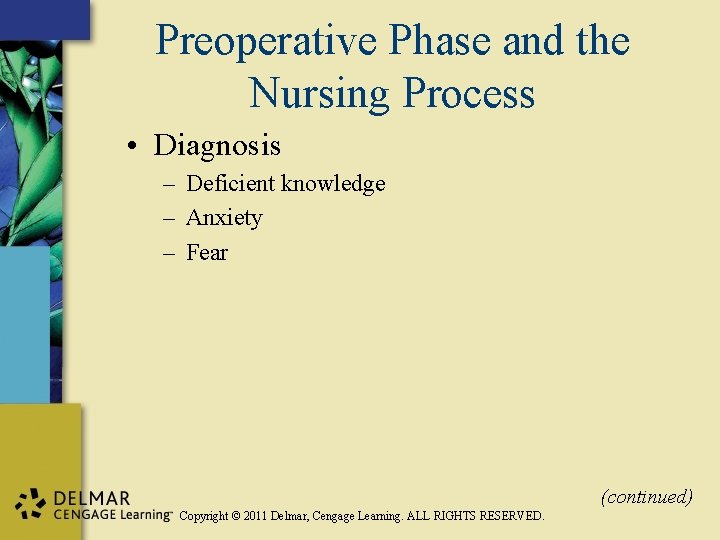 Preoperative Phase and the Nursing Process

• Diagnosis
– Deficient knowledge
– Anxiety
– Fear

(continued)

DELMAR
CENGAGE Learning™ Copyright © 2011 Delmar, Cengage Learning. ALL RIGHTS RESERVED.